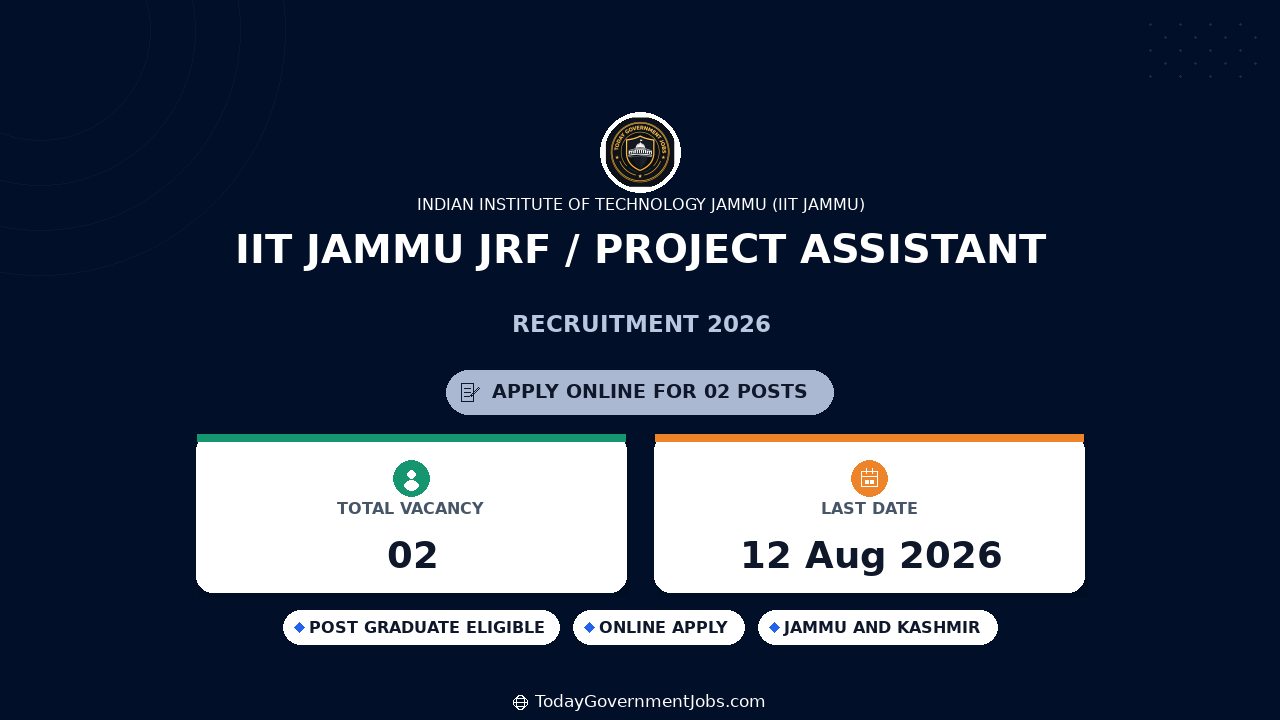 TODAY GOVERNMENT JOBS

INDIAN INSTITUTE OF TECHNOLOGY JAMMU (IIT JAMMU)

IIT JAMMU JRF / PROJECT ASSISTANT

RECRUITMENT 2026

APPLY ONLINE FOR 02 POSTS

TOTAL VACANCY

02

LAST DATE

12 Aug 2026

POST GRADUATE ELIGIBLE

ONLINE APPLY

JAMMU AND KASHMIR

TodayGovernmentJobs.com